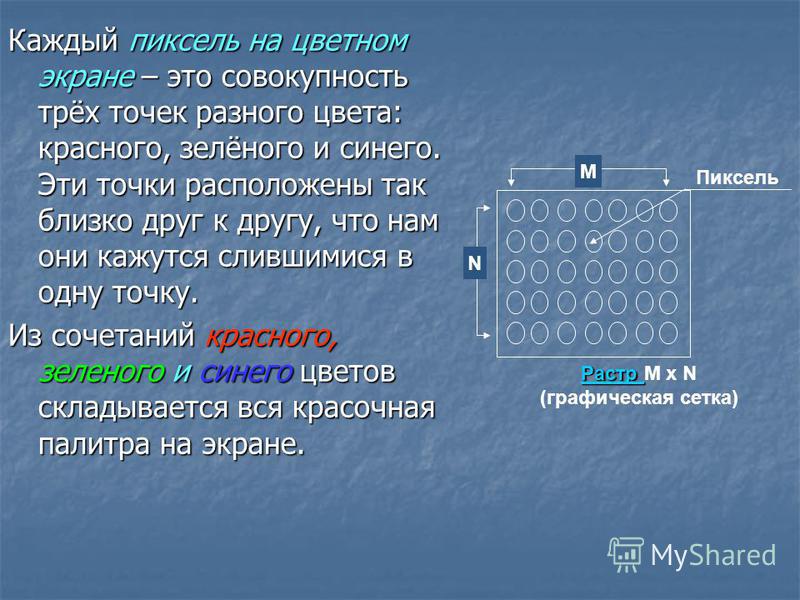 Каждый пиксель на цветном экране – это совокупность трёх точек разного цвета: красного, зелёного и синего. Эти точки расположены так близко друг к другу, что нам они кажутся слившимися в одну точку.

Из сочетаний красного, зеленого и синего цветов складывается вся красочная палитра на экране.

M

Пиксель

N

Растр M x N
(графическая сетка)

MyShared